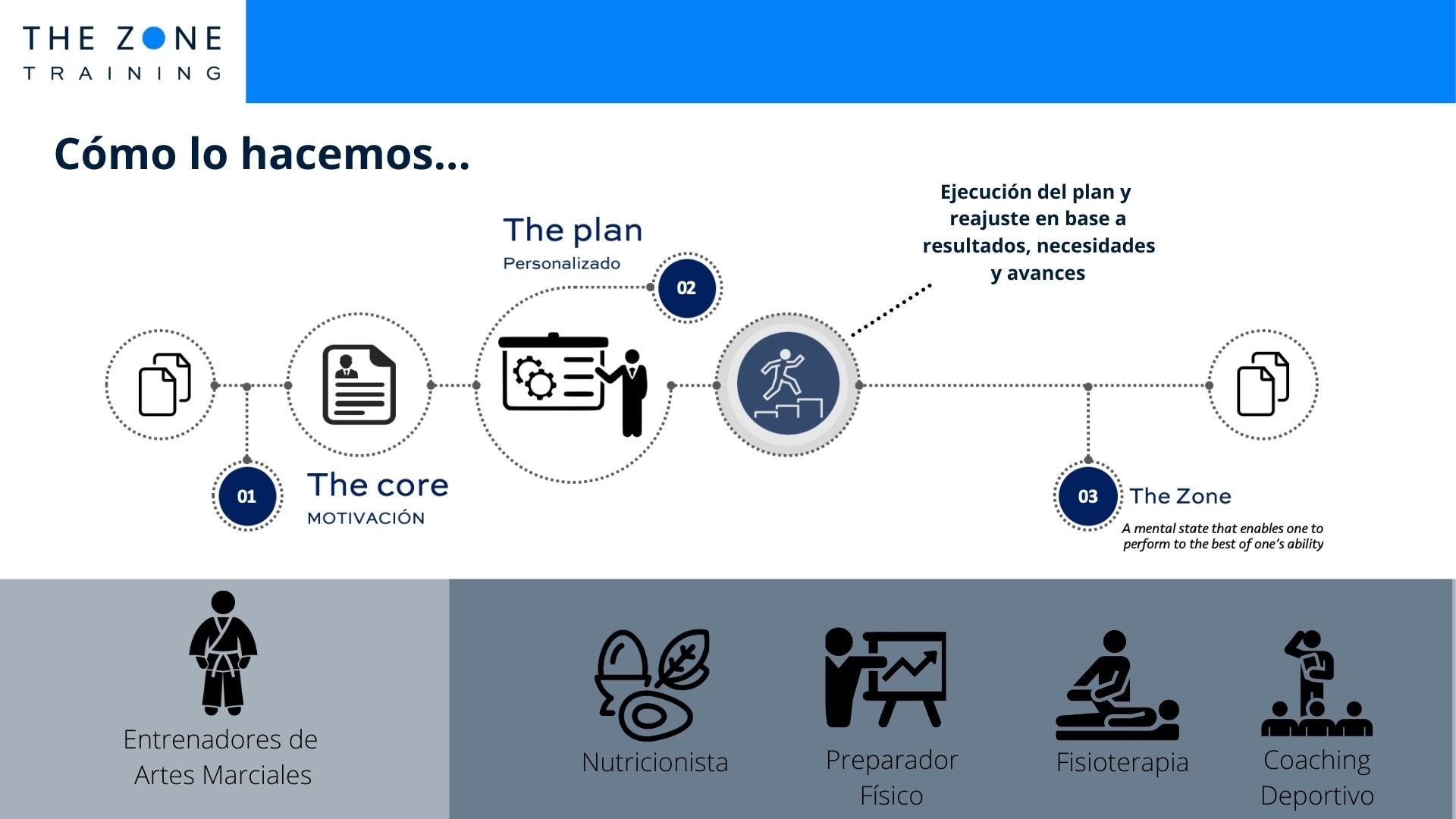 THE ZONE
TRAINING

Cómo lo hacemos...

The plan
Personalizado

02

Ejecución del plan y reajuste en base a resultados, necesidades y avances

01

The core
MOTIVACIÓN

03

The Zone
A mental state that enables one to perform to the best of one's ability

Entrenadores de Artes Marciales

Nutricionista

Preparador Físico

Fisioterapia

Coaching Deportivo